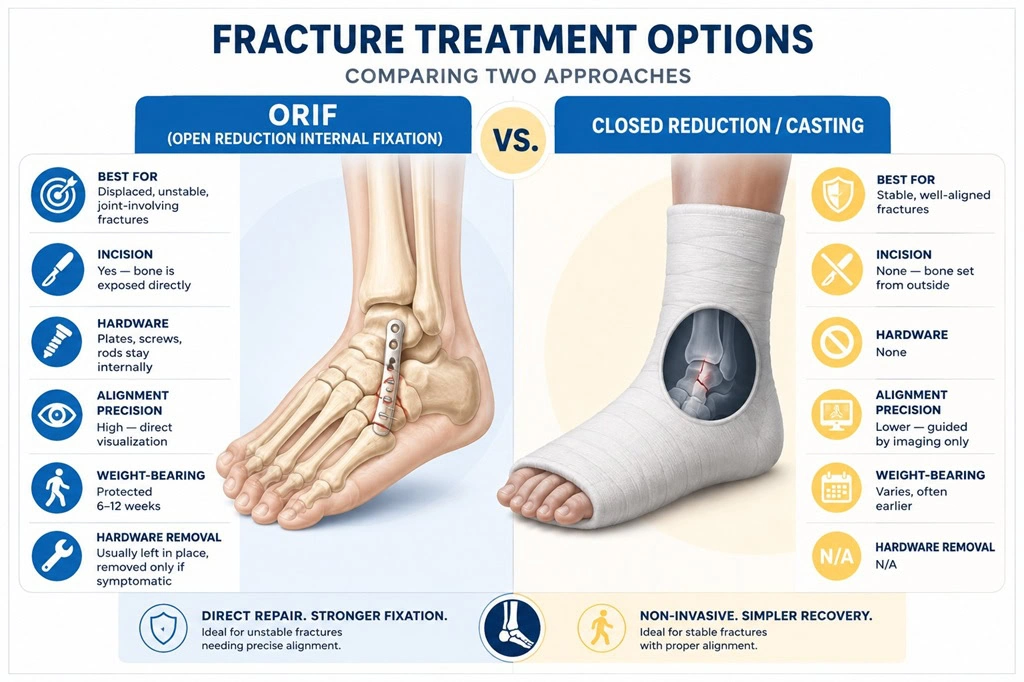 FRACTURE TREATMENT OPTIONS

COMPARING TWO APPROACHES

ORIF
(OPEN REDUCTION INTERNAL FIXATION)

VS.

CLOSED REDUCTION / CASTING

BEST FOR
Displaced, unstable, joint-involving fractures

INCISION
Yes — bone is exposed directly

HARDWARE
Plates, screws, rods stay internally

ALIGNMENT PRECISION
High — direct visualization

WEIGHT-BEARING
Protected 6–12 weeks

HARDWARE REMOVAL
Usually left in place, removed only if symptomatic

BEST FOR
Stable, well-aligned fractures

INCISION
None — bone set from outside

HARDWARE
None

ALIGNMENT PRECISION
Lower — guided by imaging only

WEIGHT-BEARING
Varies, often earlier

N/A

HARDWARE REMOVAL
N/A

DIRECT REPAIR. STRONGER FIXATION.
Ideal for unstable fractures needing precise alignment.

NON-INVASIVE. SIMPLER RECOVERY.
Ideal for stable fractures with proper alignment.